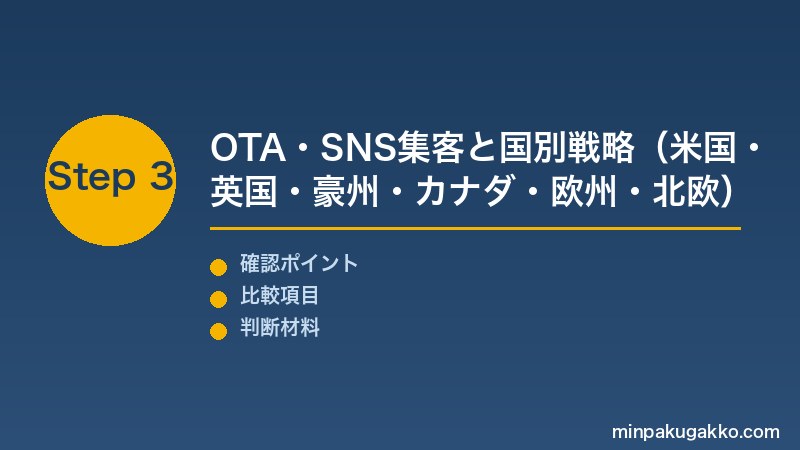 Step 3

OTA・SNS集客と国別戦略（米国・英国・豪州・カナダ・欧州・北欧）

確認ポイント
比較項目
判断材料

minpakugakko.com